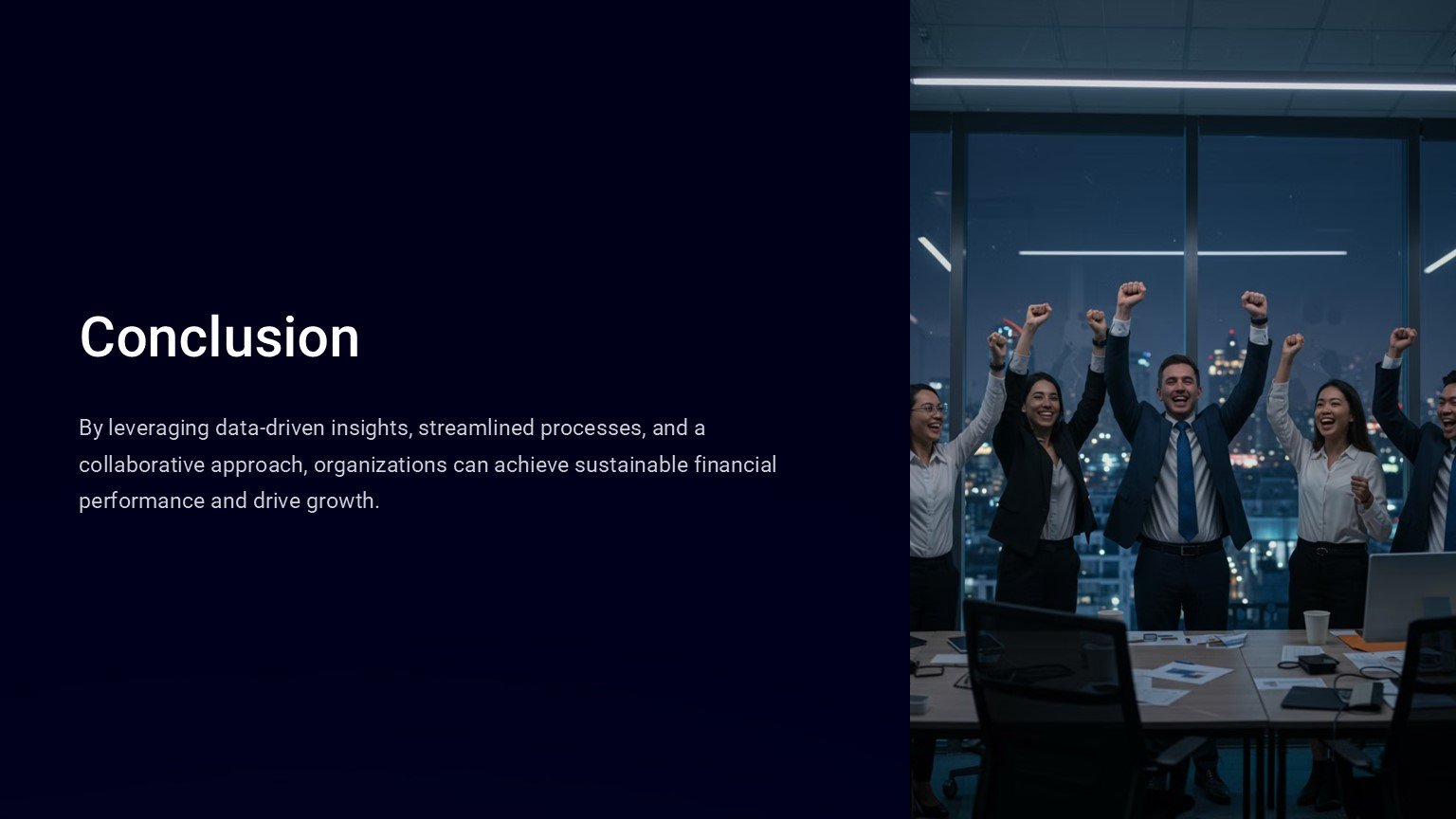 Conclusion

By leveraging data-driven insights, streamlined processes, and a collaborative approach, organizations can achieve sustainable financial performance and drive growth.